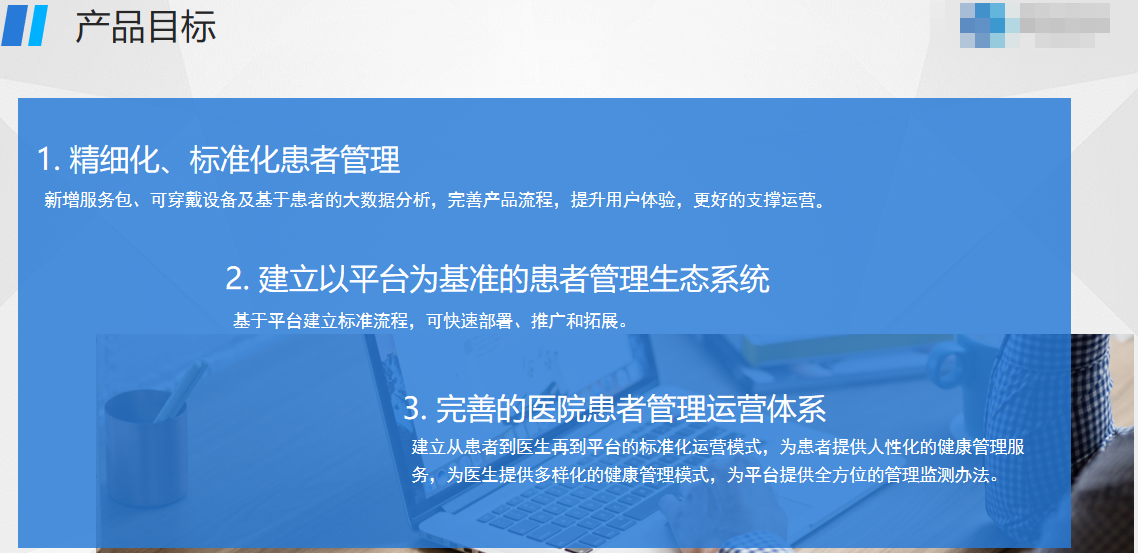 产品目标

1. 精细化、标准化患者管理

新增服务包、可穿戴设备及基于患者的大数据分析，完善产品流程，提升用户体验，更好的支撑运营。

2. 建立以平台为基准的患者管理生态系统

基于平台建立标准流程，可快速部署、推广和拓展。

3. 完善的医院患者管理运营体系

建立从患者到医生再到平台的标准化运营模式，为患者提供人性化的健康管理服务，为医生提供多样化的健康管理模式，为平台提供全方位的管理监测办法。